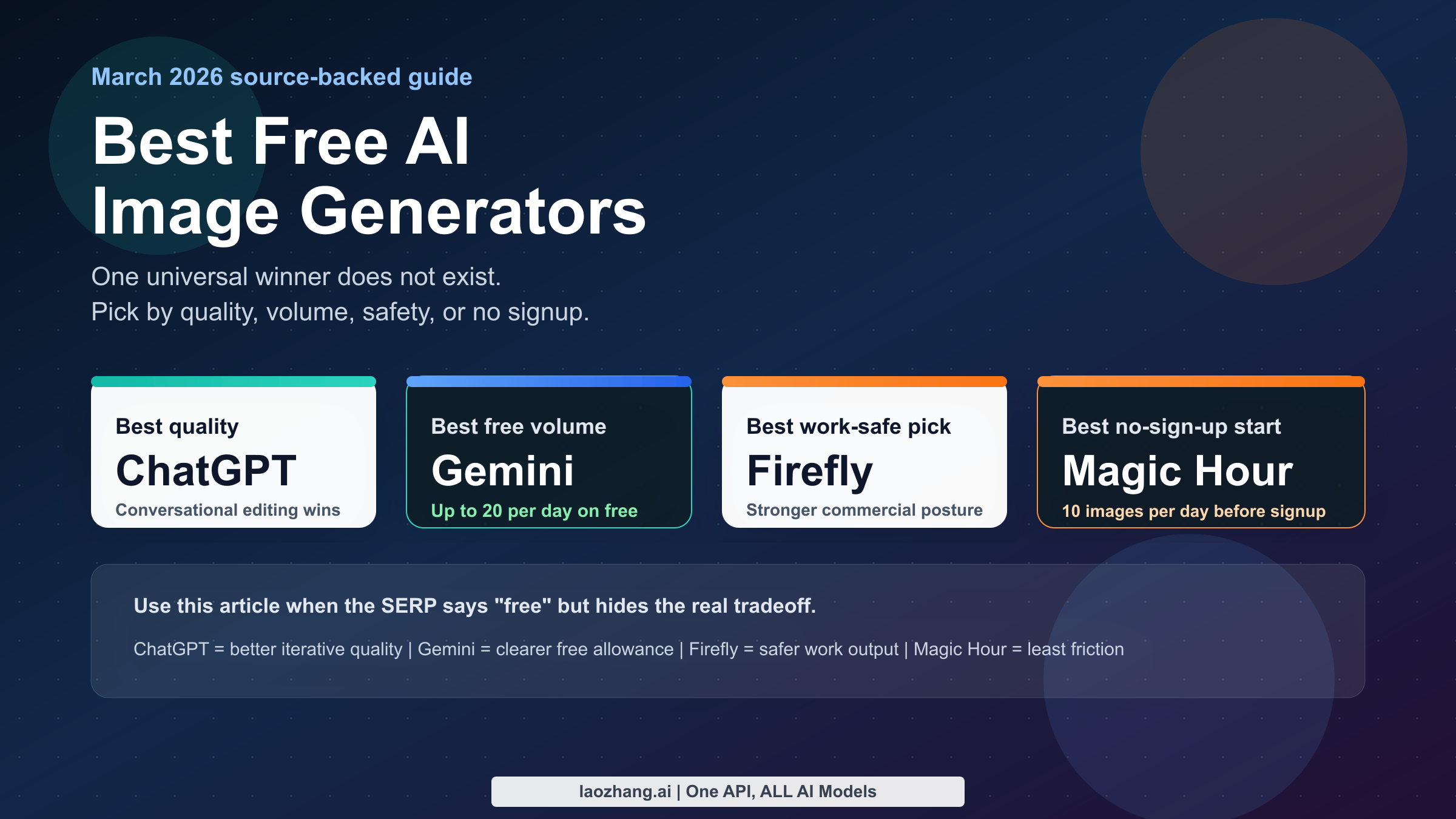 March 2026 source-backed guide

Best Free AI Image Generators

One universal winner does not exist.
Pick by quality, volume, safety, or no signup.

Best quality
ChatGPT
Conversational editing wins

Best free volume
Gemini
Up to 20 per day on free

Best work-safe pick
Firefly
Stronger commercial posture

Best no-sign-up start
Magic Hour
10 images per day before signup

Use this article when the SERP says "free" but hides the real tradeoff.

ChatGPT = better iterative quality | Gemini = clearer free allowance | Firefly = safer work output | Magic Hour = least friction

laozhang.ai | One API, ALL AI Models